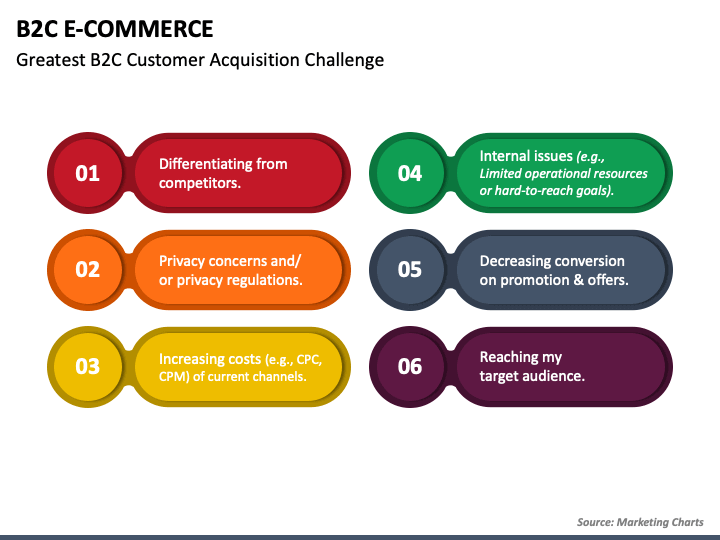 B2C E-COMMERCE

Greatest B2C Customer Acquisition Challenge

01 Differentiating from competitors.

02 Privacy concerns and/ or privacy regulations.

03 Increasing costs (e.g., CPC, CPM) of current channels.

04 Internal issues (e.g., Limited operational resources or hard-to-reach goals).

05 Decreasing conversion on promotion & offers.

06 Reaching my target audience.

Source: Marketing Charts